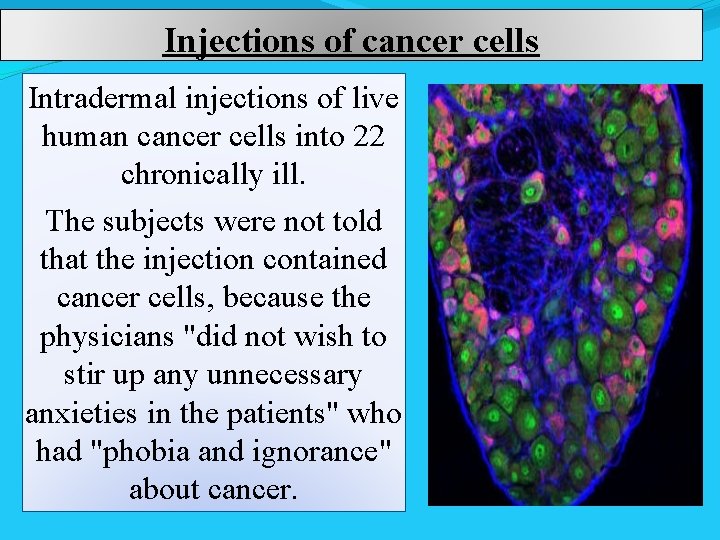 Injections of cancer cells

Intradermal injections of live human cancer cells into 22 chronically ill.

The subjects were not told that the injection contained cancer cells, because the physicians "did not wish to stir up any unnecessary anxieties in the patients" who had "phobia and ignorance" about cancer.